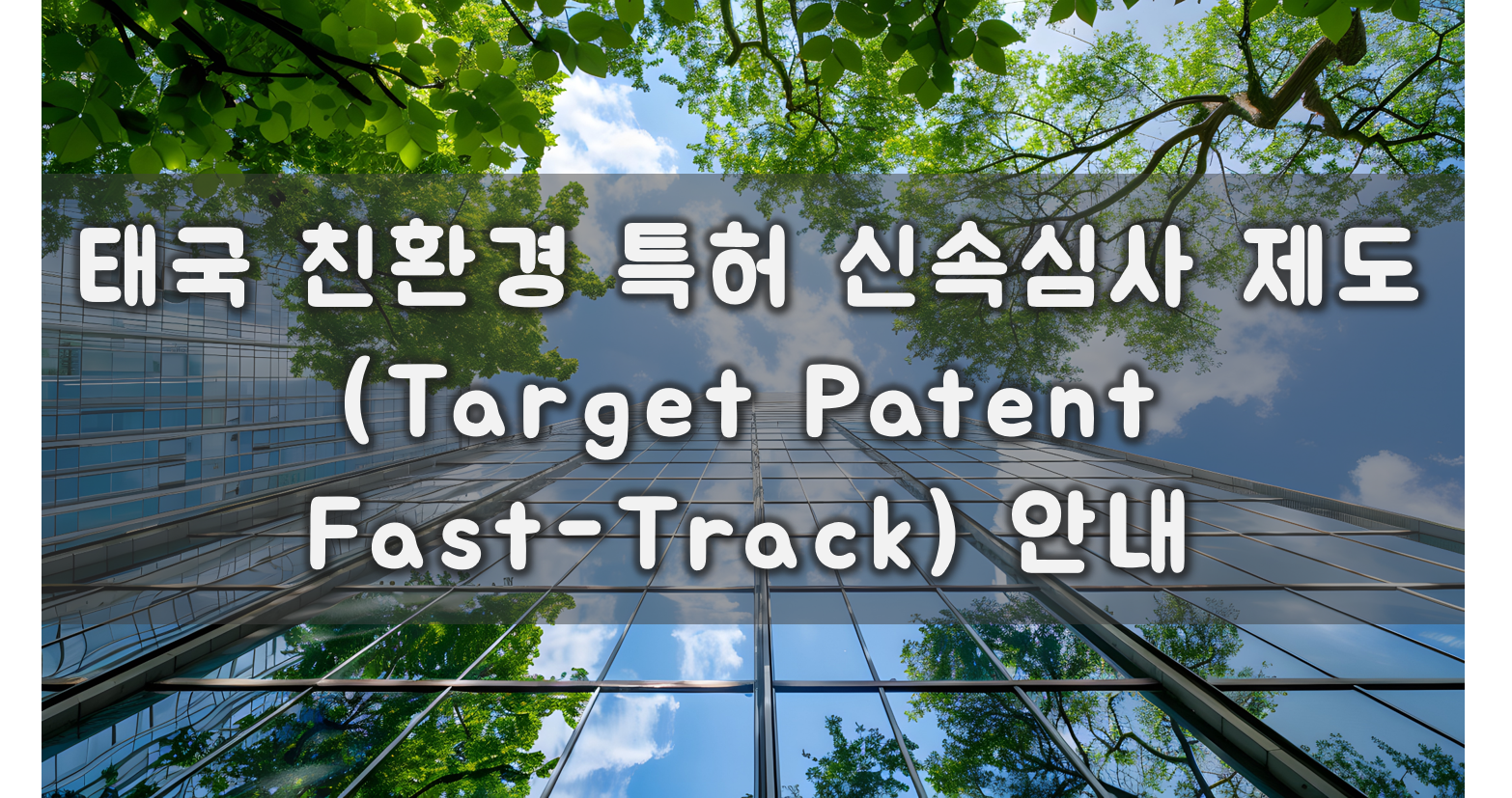 태국 친환경 특허 신속심사 제도 (Target Patent Fast-Track) 안내